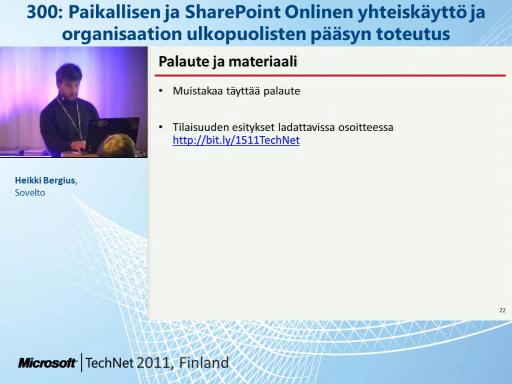 300: Paikallisen ja SharePoint Onlinen yhteiskäyttö ja organisaation ulkopuolisten pääsyn toteutus

Palaute ja materiaali

• Muistakaa täyttää palaute

• Tilaisuuden esitykset ladattavissa osoitteessa http://bit.ly/1511TechNet

22

Heikki Bergius, Sovelto

Microsoft | TechNet 2011, Finland